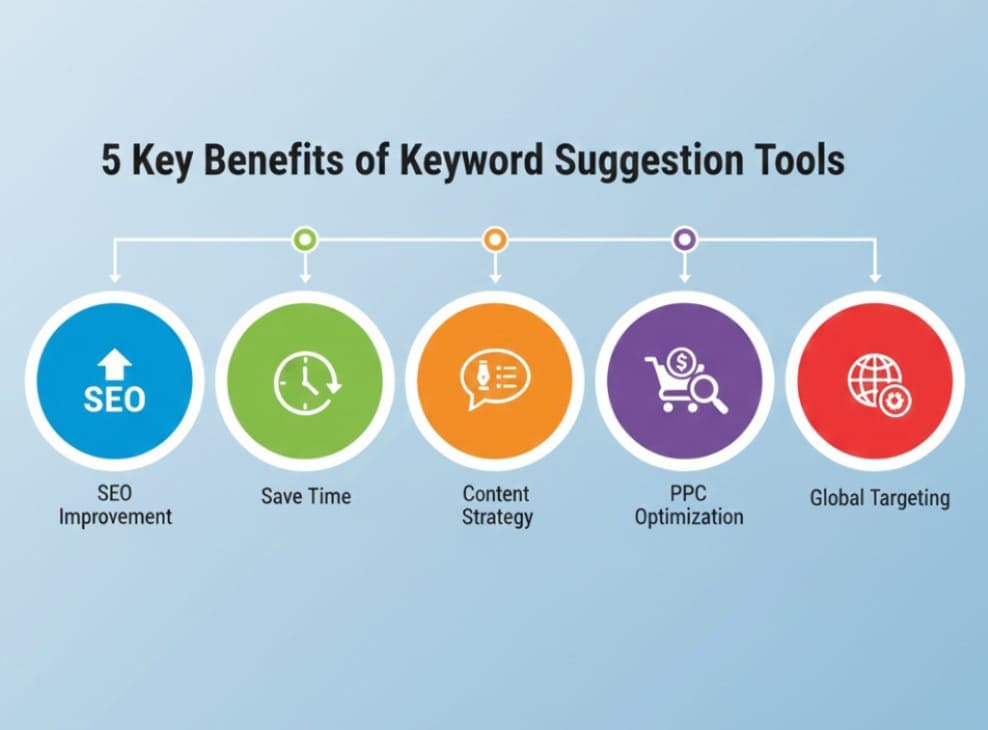 5 Key Benefits of Keyword Suggestion Tools

SEO

SEO Improvement

Save Time

Content Strategy

PPC Optimization

Global Targeting